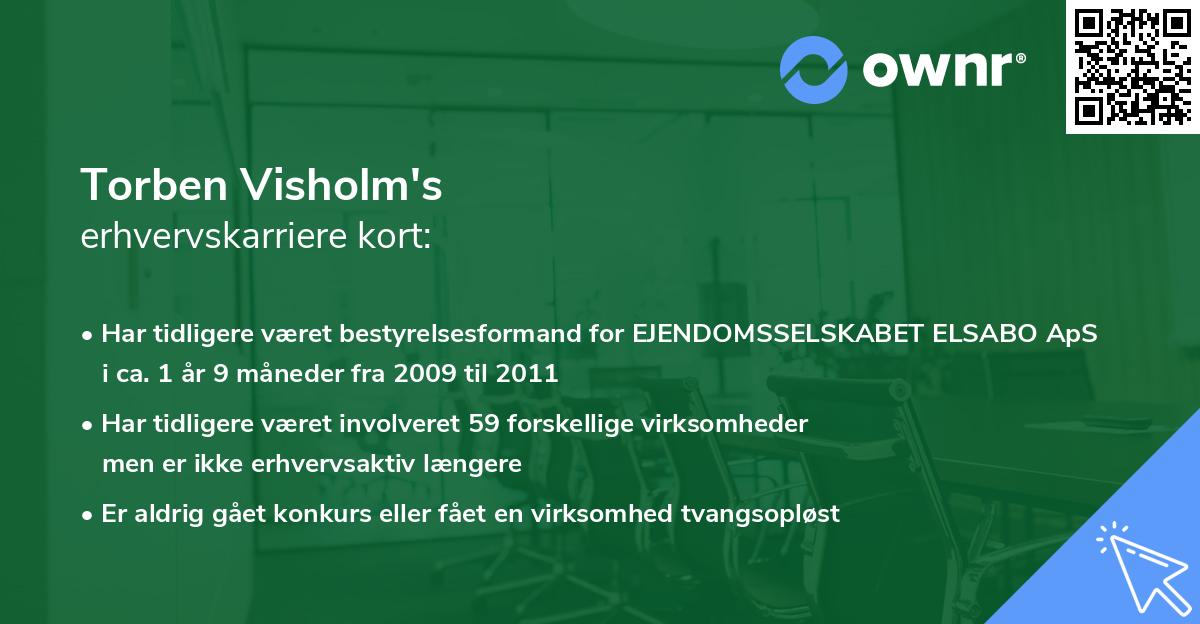 ownr®

Torben Visholm's
erhvervskarriere kort:

• Har tidligere været bestyrelsesformand for EJENDOMSSELSKABET ELSABO ApS i ca. 1 år 9 måneder fra 2009 til 2011

• Har tidligere været involveret 59 forskellige virksomheder men er ikke erhvervsaktiv længere

• Er aldrig gået konkurs eller fået en virksomhed tvangsopløst